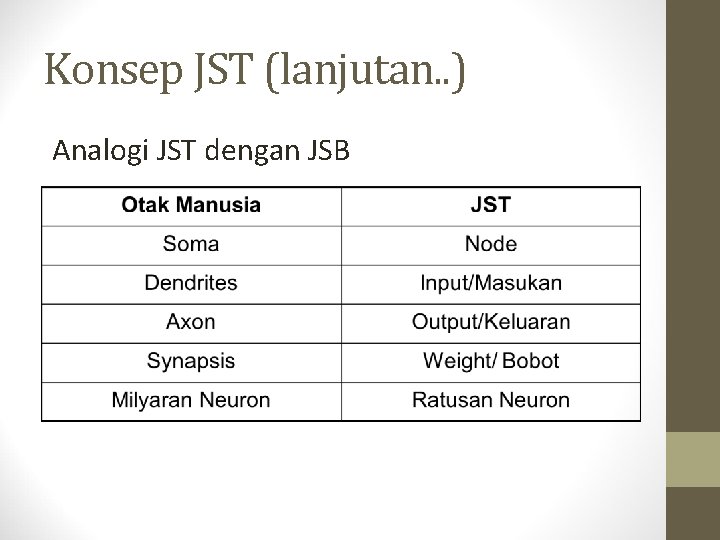 Konsep JST (lanjutan..)

Analogi JST dengan JSB

| Otak Manusia | JST |
|---|---|
| Soma | Node |
| Dendrites | Input/Masukan |
| Axon | Output/Keluaran |
| Synapsis | Weight/ Bobot |
| Milyaran Neuron | Ratusan Neuron |